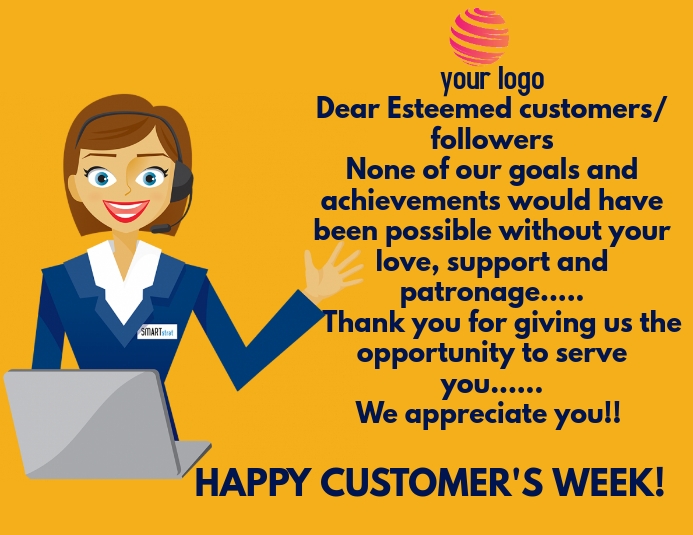 your logo

Dear Esteemed customers/ followers
None of our goals and achievements would have been possible without your love, support and patronage.....
Thank you for giving us the opportunity to serve you......
We appreciate you!!

SMARTstart

HAPPY CUSTOMER'S WEEK!